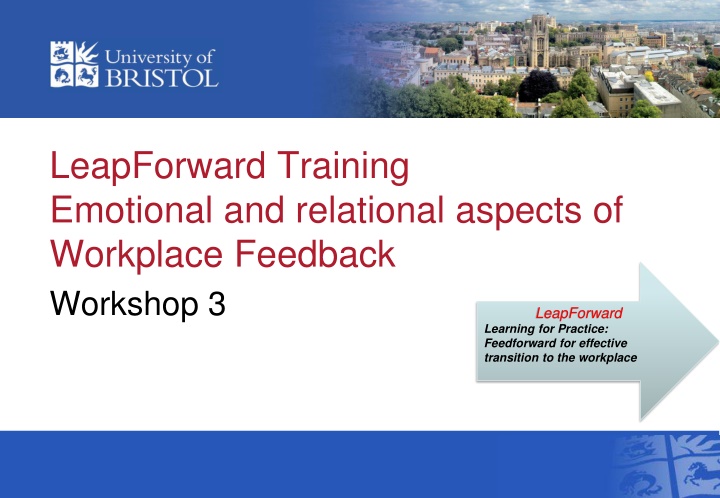 University of BRISTOL

LeapForward Training
Emotional and relational aspects of Workplace Feedback

Workshop 3

LeapForward
Learning for Practice: Feedforward for effective transition to the workplace